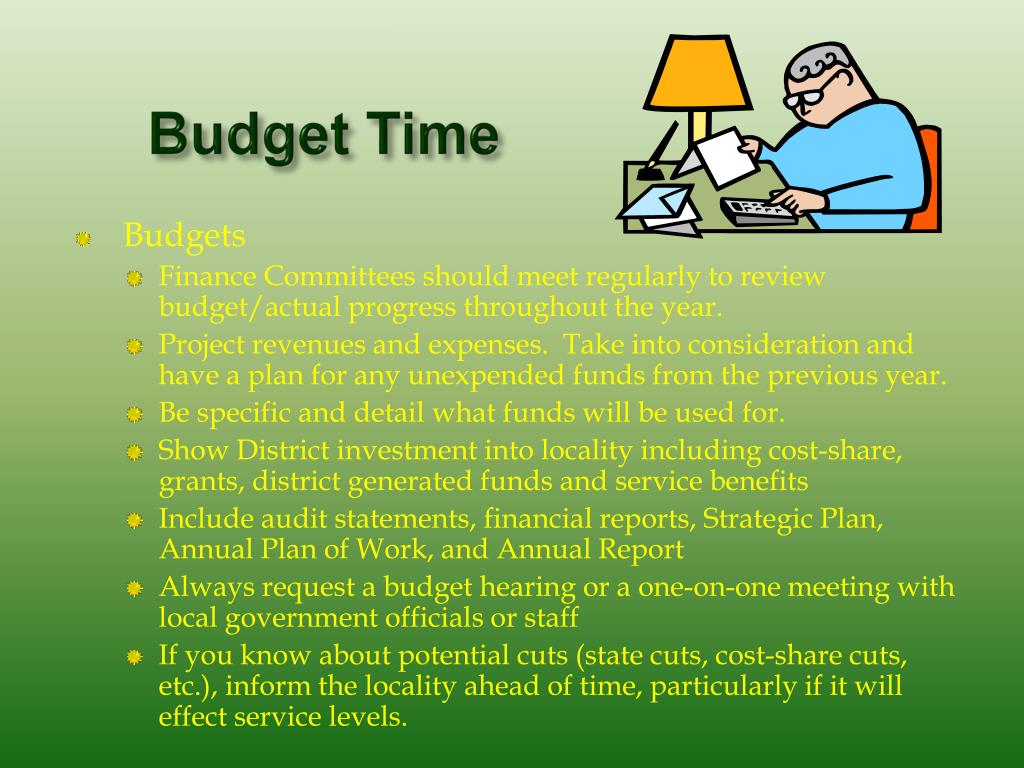 Budget Time

Budgets

Finance Committees should meet regularly to review budget/actual progress throughout the year.

Project revenues and expenses. Take into consideration and have a plan for any unexpended funds from the previous year.

Be specific and detail what funds will be used for.

Show District investment into locality including cost-share, grants, district generated funds and service benefits

Include audit statements, financial reports, Strategic Plan, Annual Plan of Work, and Annual Report

Always request a budget hearing or a one-on-one meeting with local government officials or staff

If you know about potential cuts (state cuts, cost-share cuts, etc.), inform the locality ahead of time, particularly if it will effect service levels.